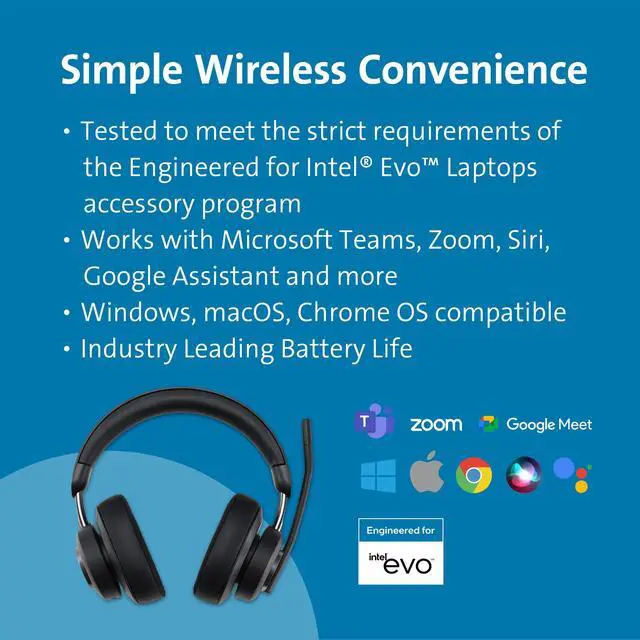 Simple Wireless Convenience

• Tested to meet the strict requirements of the Engineered for Intel® Evo™ Laptops accessory program
• Works with Microsoft Teams, Zoom, Siri, Google Assistant and more
• Windows, macOS, Chrome OS compatible
• Industry Leading Battery Life

T zoom Google Meet

Engineered for
intel evo